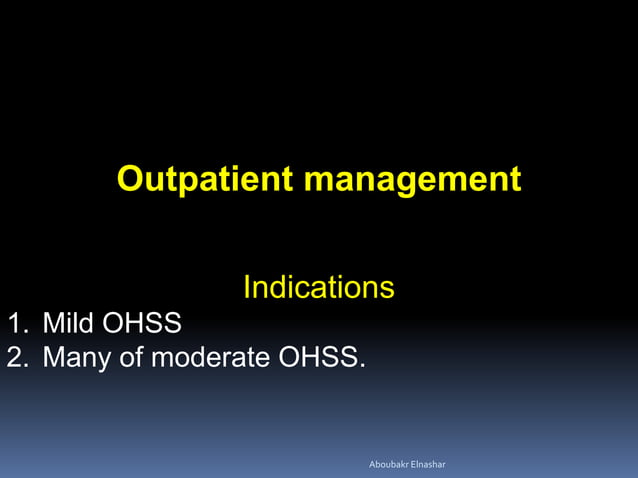 Outpatient management

Indications

1. Mild OHSS
2. Many of moderate OHSS.

Aboubakr Elnashar